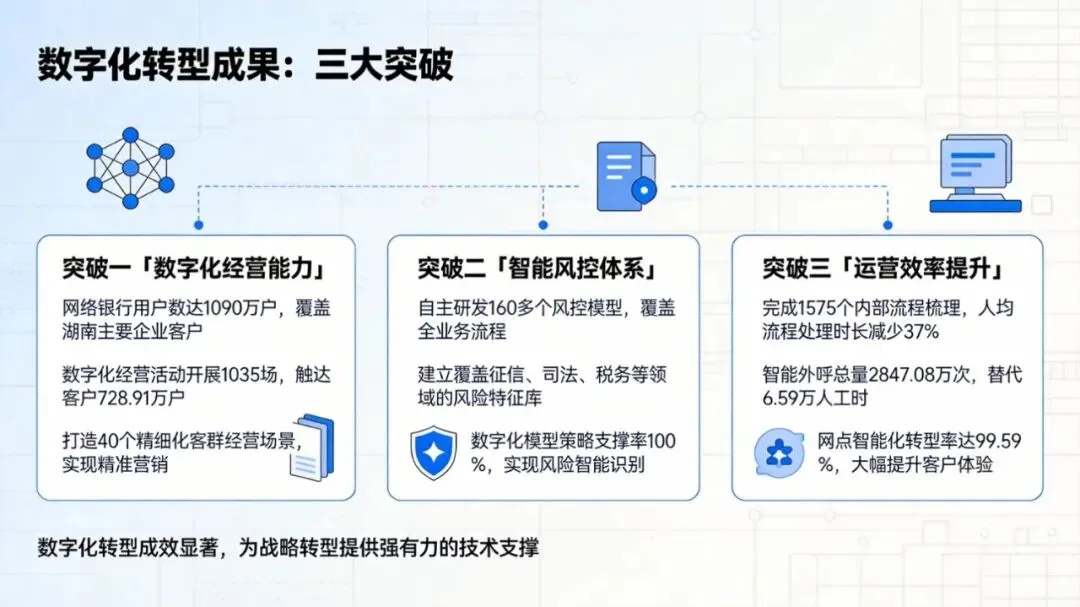 数字化转型成果：三大突破

突破一「数字化经营能力」

网络银行用户数达1090万户，覆盖湖南主要企业客户

数字化经营活动开展1035场，触达客户728.91万户

打造40个精细化客群经营场景，实现精准营销

突破二「智能风控体系」

自主研发160多个风控模型，覆盖全业务流程

建立覆盖征信、司法、税务等领域的风险特征库

数字化模型策略支撑率100%，实现风险智能识别

突破三「运营效率提升」

完成1575个内部流程梳理，人均流程处理时长减少37%

智能外呼总量2847.08万次，替代6.59万人工时

网点智能化转型率达99.59%，大幅提升客户体验

数字化转型成效显著，为战略转型提供强有力的技术支撑